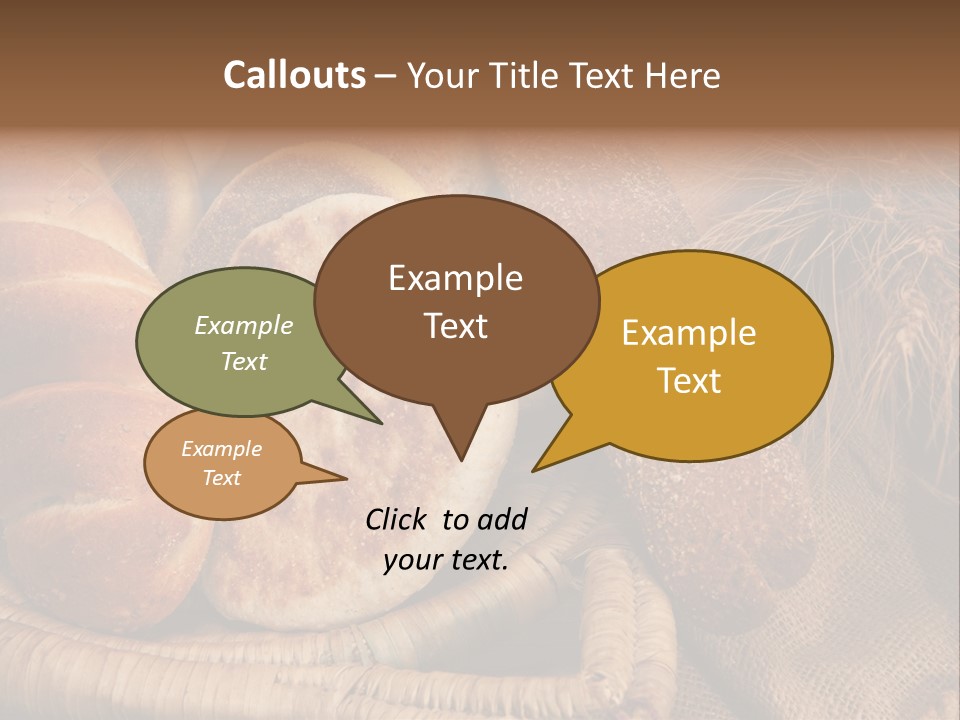 Callouts – Your Title Text Here

Example Text

Example Text

Example Text

Example Text

Click to add your text.